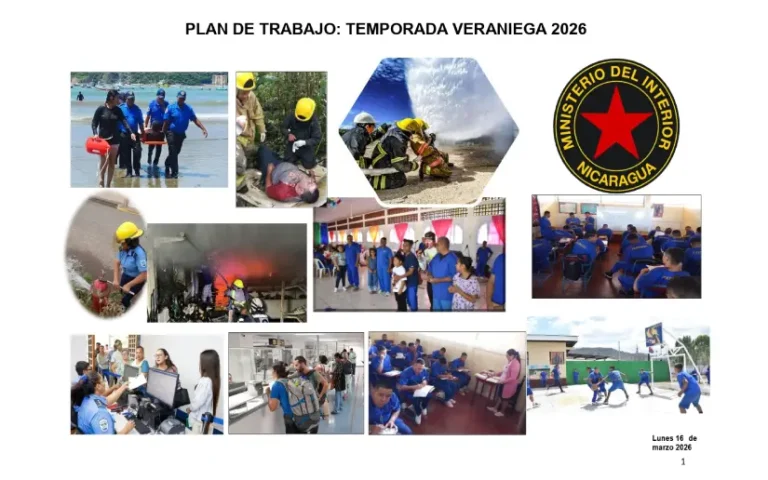 PLAN DE TRABAJO: TEMPORADA VERANIEGA 2026

MINISTERIO DEL INTERIOR
NICARAGUA

Lunes 16 de marzo 2026

1